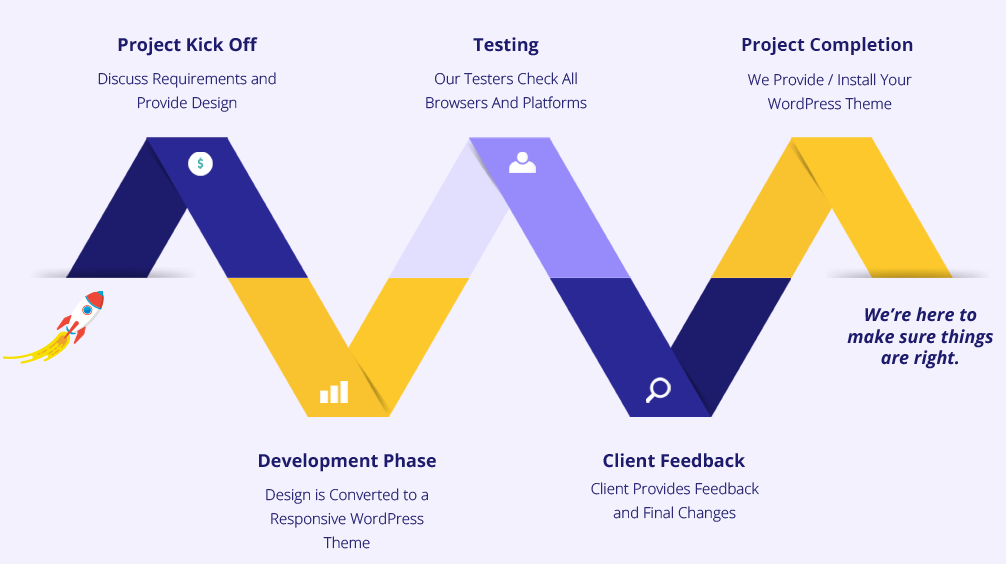 Project Kick Off

Discuss Requirements and Provide Design

Testing

Our Testers Check All Browsers And Platforms

Project Completion

We Provide / Install Your WordPress Theme

$

We're here to make sure things are right.

Development Phase

Design is Converted to a Responsive WordPress Theme

Client Feedback

Client Provides Feedback and Final Changes